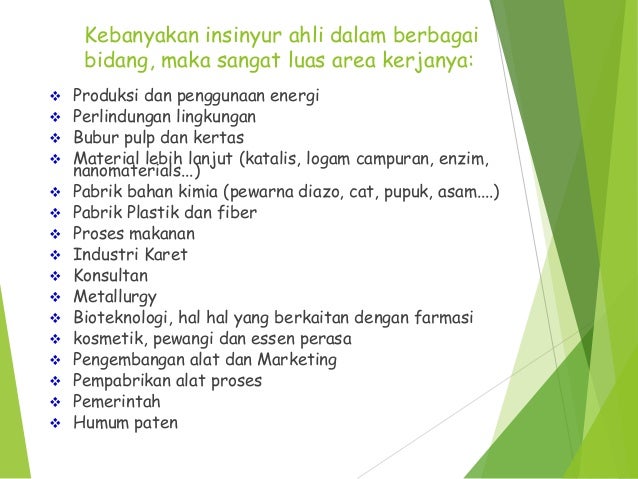 Kebanyakan insinyur ahli dalam berbagai bidang, maka sangat luas area kerjanya:

❖ Produksi dan penggunaan energi
❖ Perlindungan lingkungan
❖ Bubur pulp dan kertas
❖ Material lebih lanjut (katalis, logam campuran, enzim, nanomaterials...)
❖ Pabrik bahan kimia (pewarna diazo, cat, pupuk, asam....)
❖ Pabrik Plastik dan fiber
❖ Proses makanan
❖ Industri Karet
❖ Konsultan
❖ Metallurgy
❖ Bioteknologi, hal hal yang berkaitan dengan farmasi
❖ kosmetik, pewangi dan essen perasa
❖ Pengembangan alat dan Marketing
❖ Pempabrikan alat proses
❖ Pemerintah
❖ Humum paten